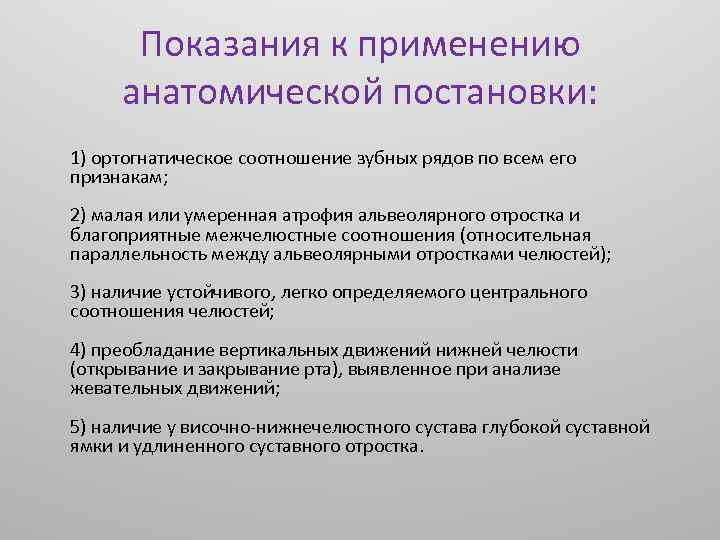 Показания к применению анатомической постановки:

1) ортогнатическое соотношение зубных рядов по всем его признакам;

2) малая или умеренная атрофия альвеолярного отростка и благоприятные межчелюстные соотношения (относительная параллельность между альвеолярными отростками челюстей);

3) наличие устойчивого, легко определяемого центрального соотношения челюстей;

4) преобладание вертикальных движений нижней челюсти (открывание и закрывание рта), выявленное при анализе жевательных движений;

5) наличие у височно-нижнечелюстного сустава глубокой суставной ямки и удлиненного суставного отростка.